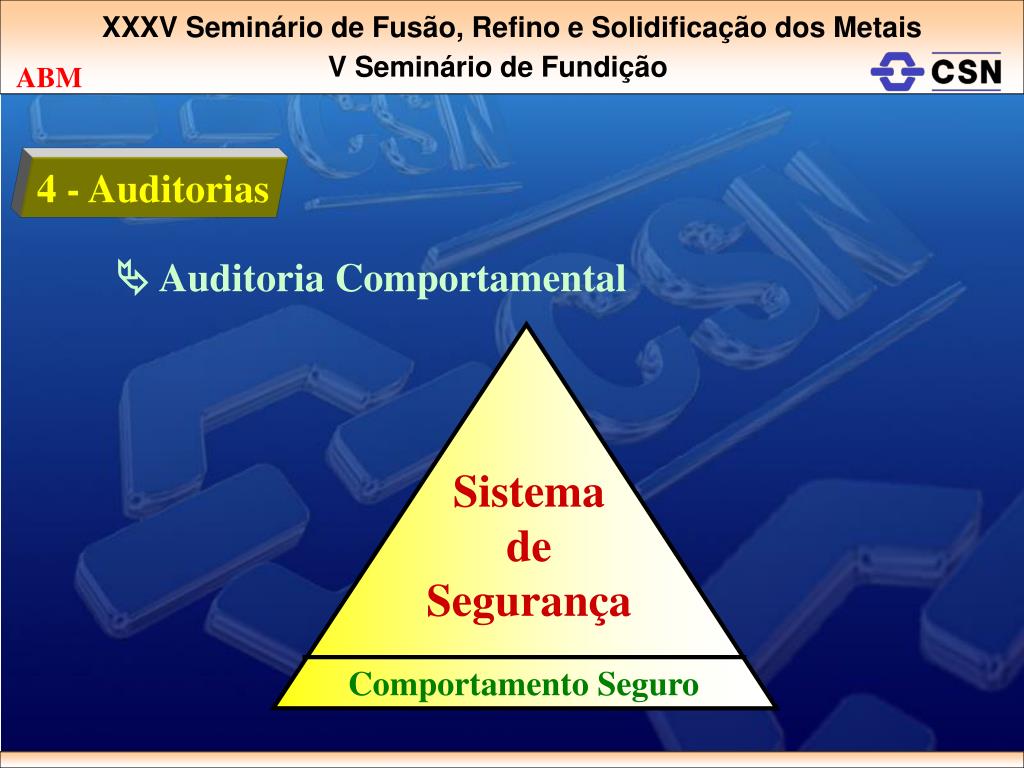 XXXV Seminário de Fusão, Refino e Solidificação dos Metais
V Seminário de Fundição
ABM
CSN

4 - Auditorias

Auditoria Comportamental

Sistema de Segurança

Comportamento Seguro